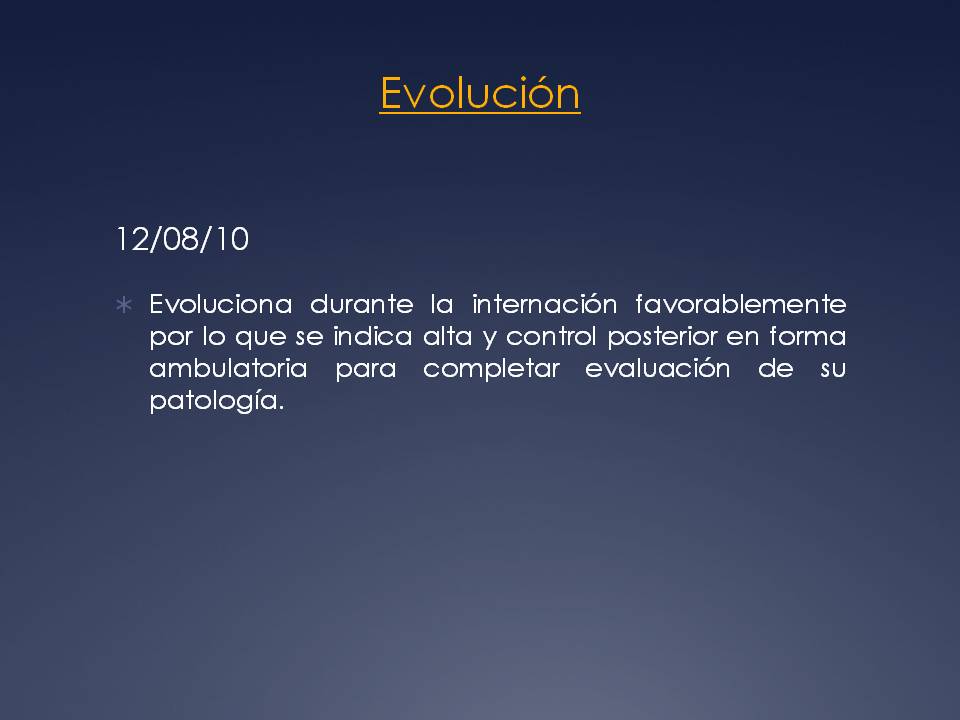 Evolución

12/08/10

∗ Evoluciona durante la internación favorablemente por lo que se indica alta y control posterior en forma ambulatoria para completar evaluación de su patología.